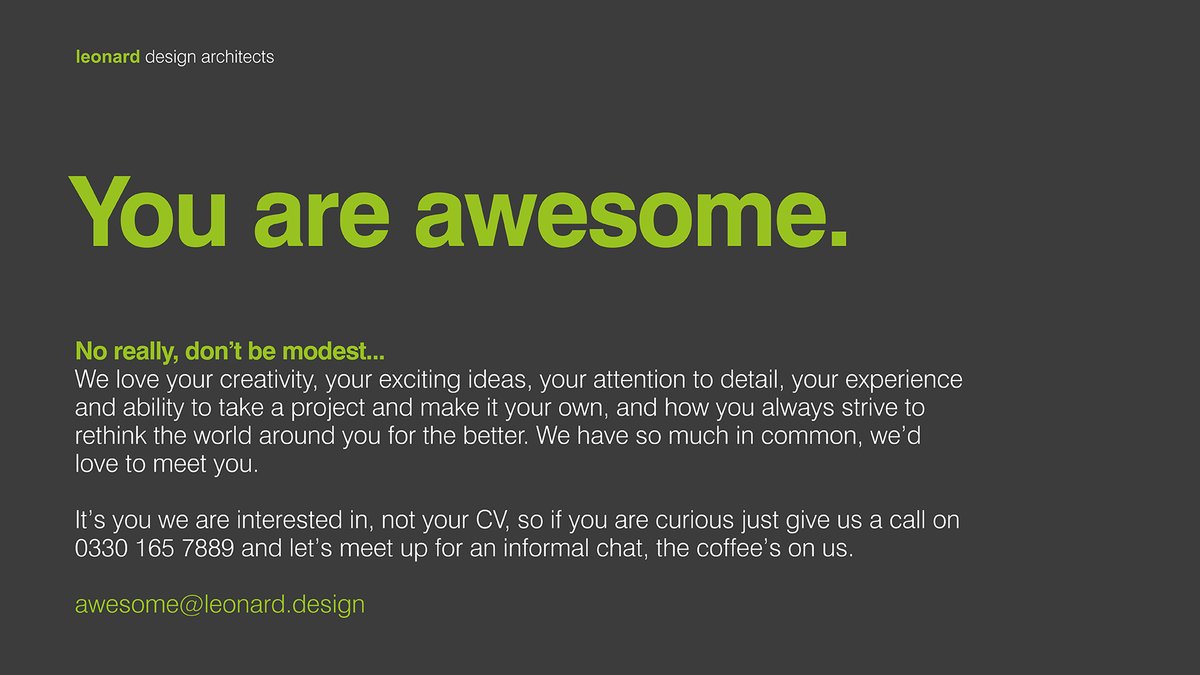 leonard design architects

You are awesome.

No really, don't be modest...
We love your creativity, your exciting ideas, your attention to detail, your experience and ability to take a project and make it your own, and how you always strive to rethink the world around you for the better. We have so much in common, we'd love to meet you.

It's you we are interested in, not your CV, so if you are curious just give us a call on 0330 165 7889 and let's meet up for an informal chat, the coffee's on us.

awesome@leonard.design